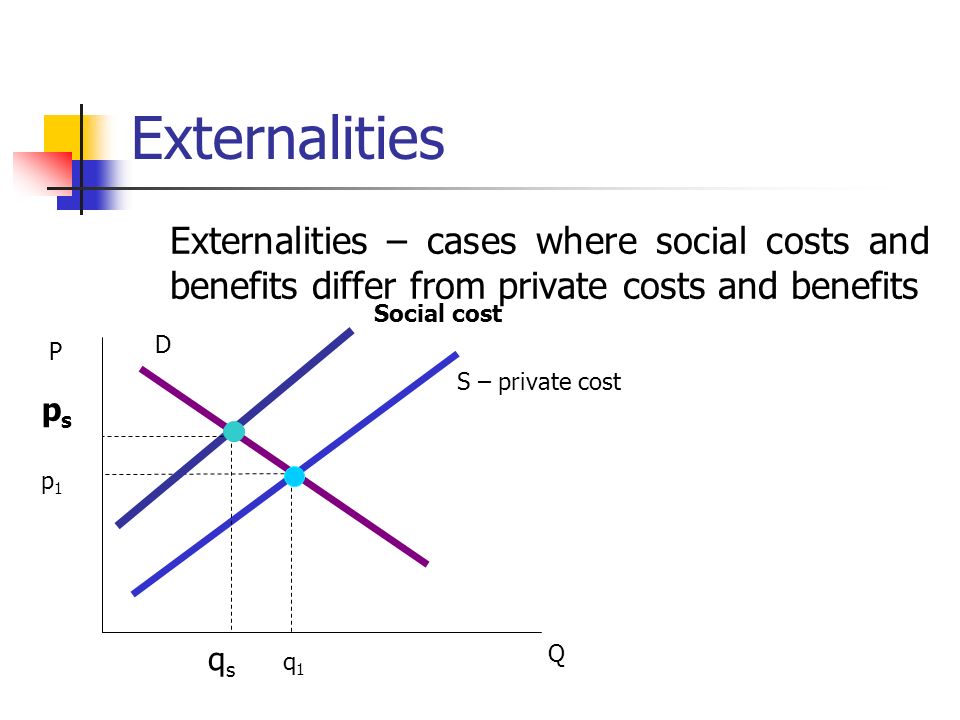 Externalities

Externalities – cases where social costs and benefits differ from private costs and benefits

Social cost

P

D

S – private cost

$p_s$

$p_1$

$q_s$

$q_1$

Q